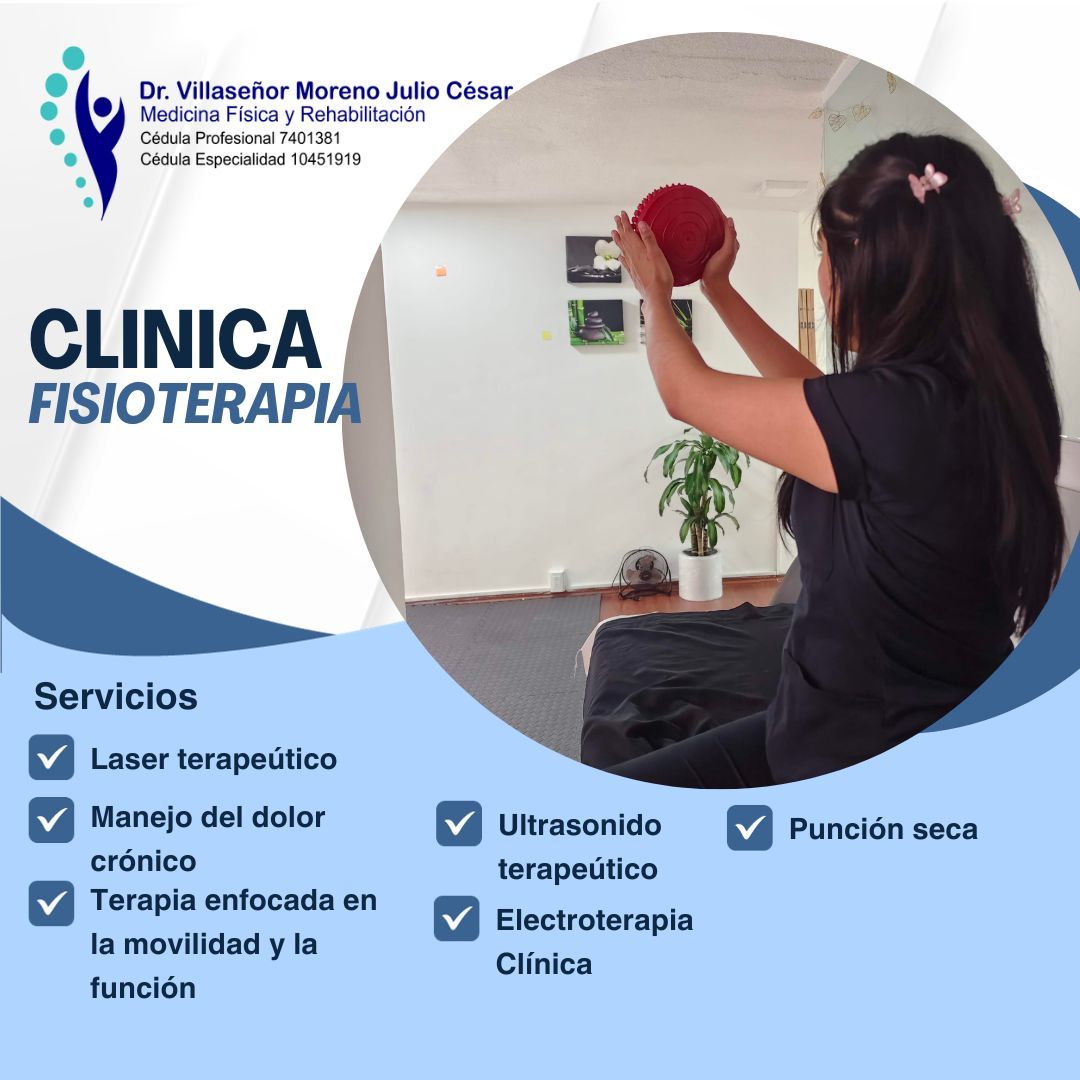 Dr. Villaseñor Moreno Julio César
Medicina Física y Rehabilitación
Cédula Profesional 7401381
Cédula Especialidad 10451919

CLINICA
FISIOTERAPIA

Servicios

Laser terapeútico

Manejo del dolor crónico

Terapia enfocada en la movilidad y la función

Ultrasonido terapeútico

Electroterapia Clínica

Punción seca